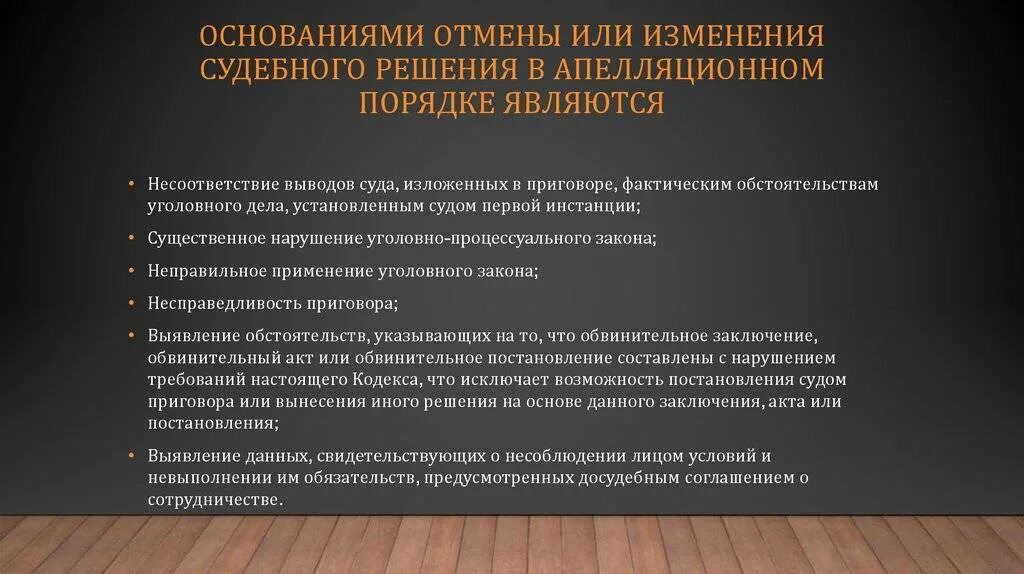 ОСНОВАНИЯМИ ОТМЕНЫ ИЛИ ИЗМЕНЕНИЯ СУДЕБНОГО РЕШЕНИЯ В АПЕЛЛЯЦИОННОМ ПОРЯДКЕ ЯВЛЯЮТСЯ

• Несоответствие выводов суда, изложенных в приговоре, фактическим обстоятельствам уголовного дела, установленным судом первой инстанции;

• Существенное нарушение уголовно-процессуального закона;

• Неправильное применение уголовного закона;

• Несправедливость приговора;

• Выявление обстоятельств, указывающих на то, что обвинительное заключение, обвинительный акт или обвинительное постановление составлены с нарушением требований настоящего Кодекса, что исключает возможность постановления судом приговора или вынесения иного решения на основе данного заключения, акта или постановления;

• Выявление данных, свидетельствующих о несоблюдении лицом условий и невыполнении им обязательств, предусмотренных досудебным соглашением о сотрудничестве.